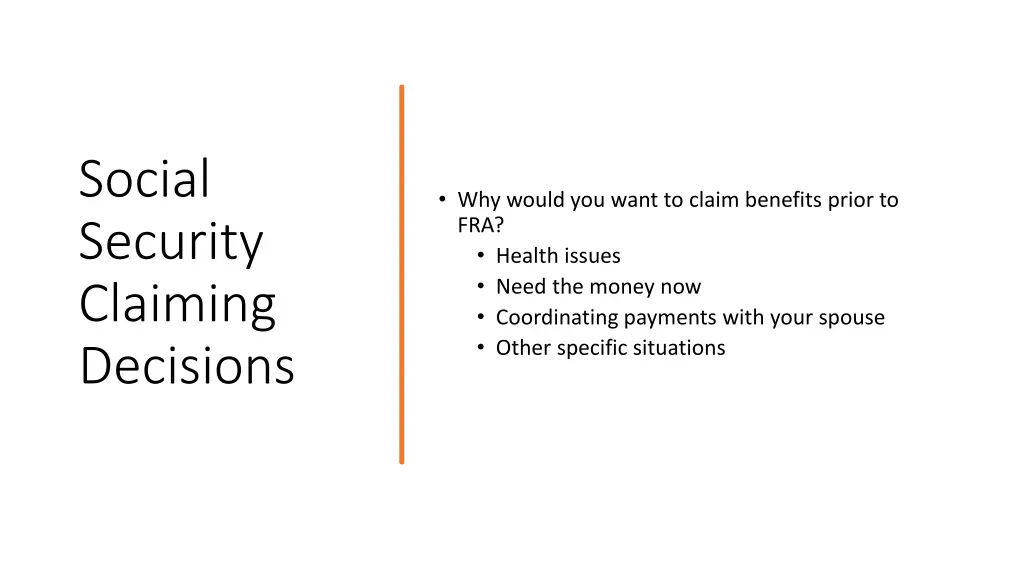 Social Security Claiming Decisions

• Why would you want to claim benefits prior to FRA?
  • Health issues
  • Need the money now
  • Coordinating payments with your spouse
  • Other specific situations